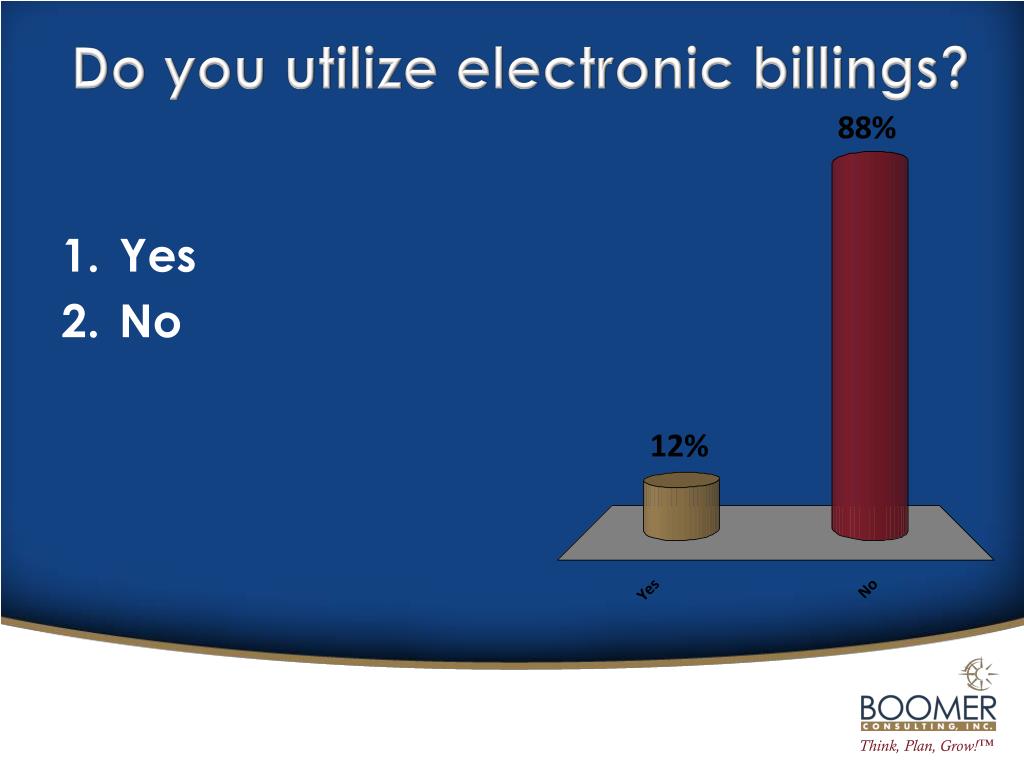 Do you utilize electronic billings?

1. Yes
2. No

88%

12%

Yes

No

BOOMER
CONSULTING, INC.
Think, Plan, Grow!™